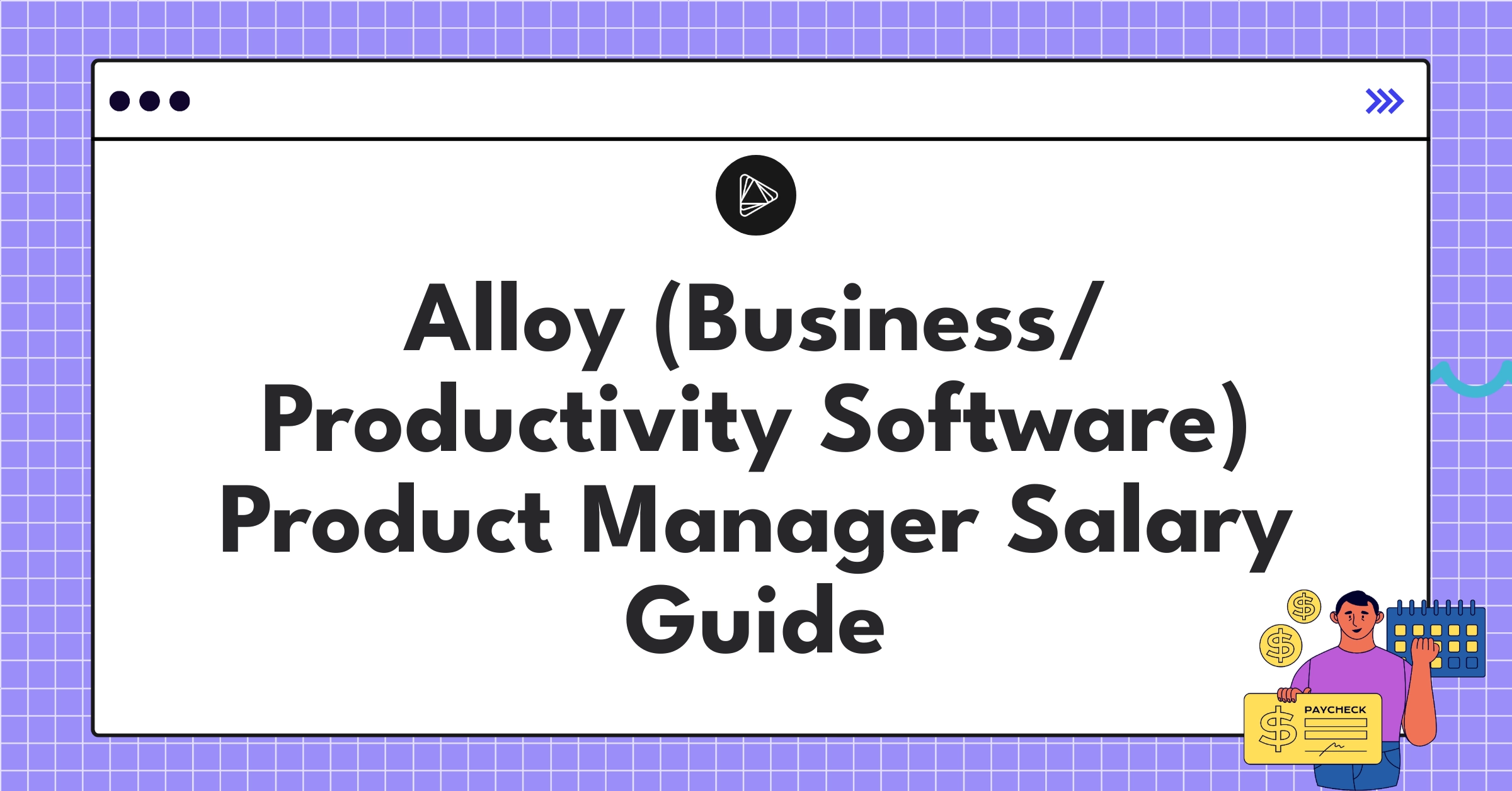 Alloy (Business/ Productivity Software) Product Manager Salary Guide

$

$

PAYCHECK

$